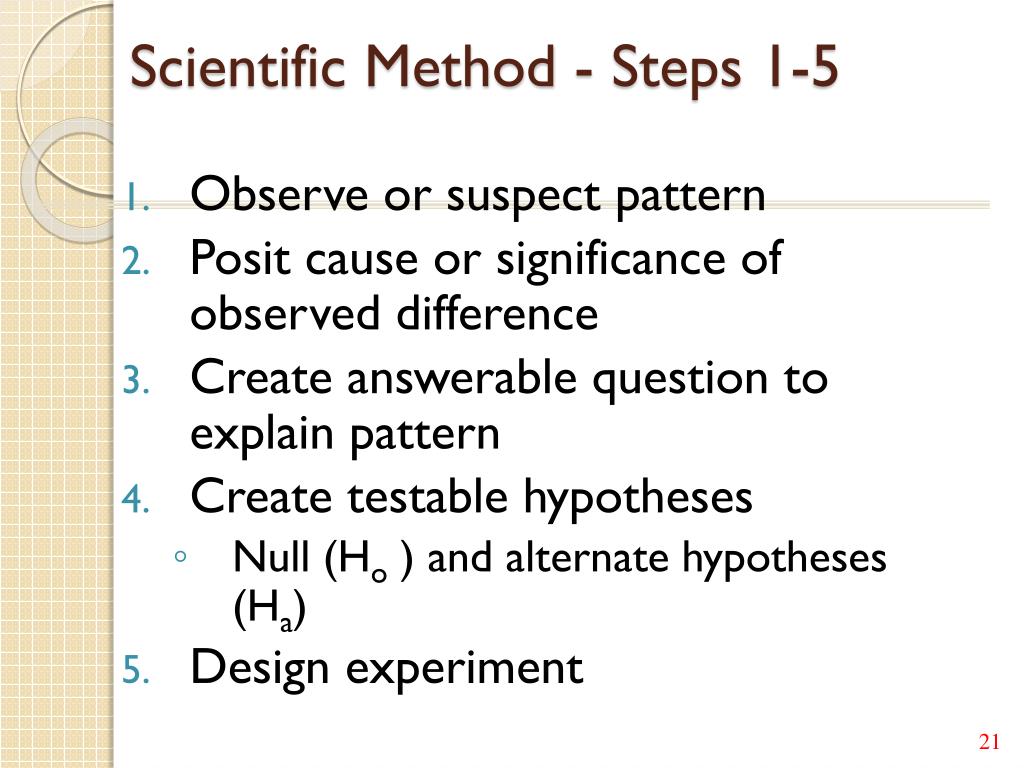 Scientific Method - Steps 1-5

1. Observe or suspect pattern
2. Posit cause or significance of observed difference
3. Create answerable question to explain pattern
4. Create testable hypotheses
◦ Null ($H_o$ ) and alternate hypotheses ($H_a$)
5. Design experiment

21